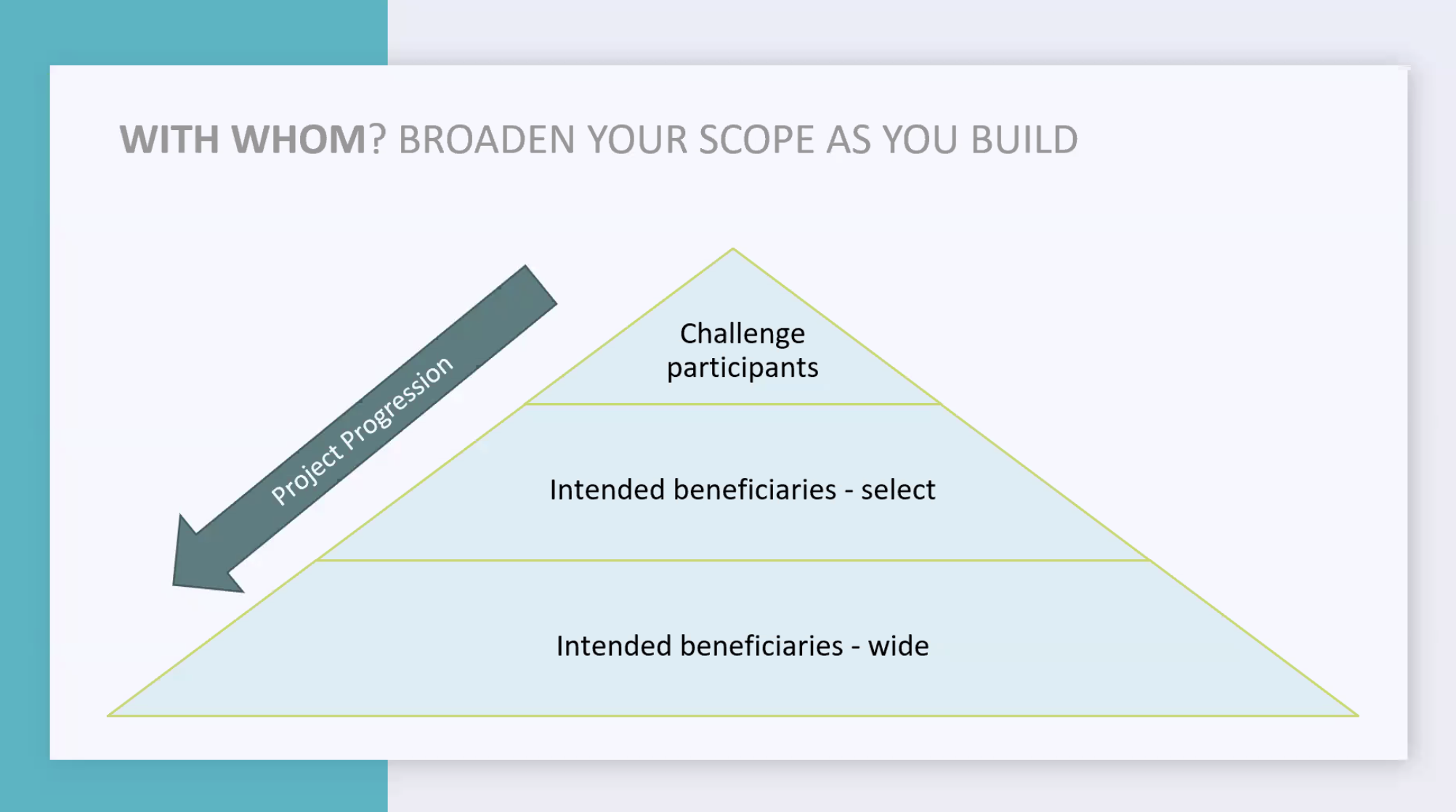 WITH WHOM? BROADEN YOUR SCOPE AS YOU BUILD

Project Progression

Challenge participants

Intended beneficiaries - select

Intended beneficiaries - wide